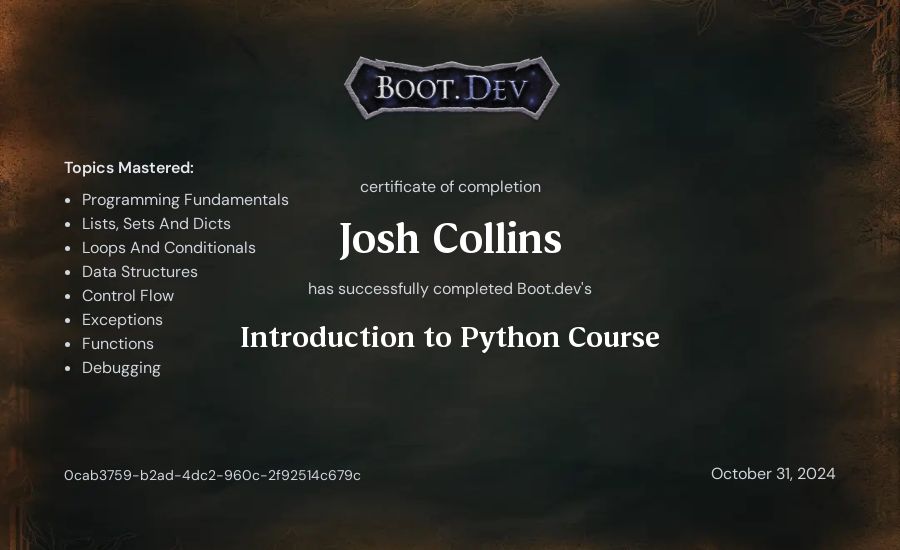 BOOT.DEV

Topics Mastered:

- Programming Fundamentals
- Lists, Sets And Dicts
- Loops And Conditionals
- Data Structures
- Control Flow
- Exceptions
- Functions
- Debugging

certificate of completion

Josh Collins

has successfully completed Boot.dev's

Introduction to Python Course

0cab3759-b2ad-4dc2-960c-2f92514c679c

October 31, 2024